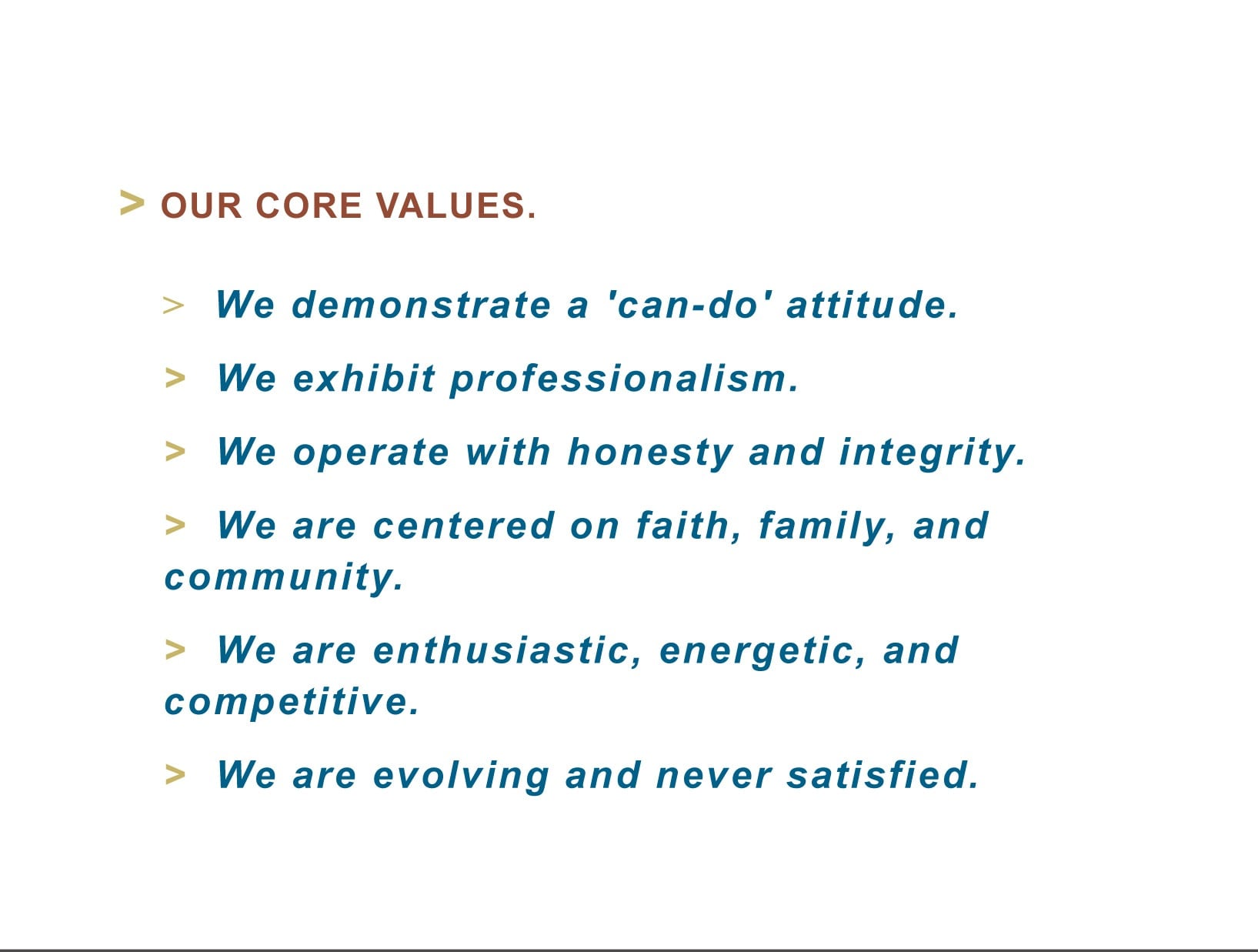 > OUR CORE VALUES.

> We demonstrate a 'can-do' attitude.

> We exhibit professionalism.

> We operate with honesty and integrity.

> We are centered on faith, family, and community.

> We are enthusiastic, energetic, and competitive.

> We are evolving and never satisfied.